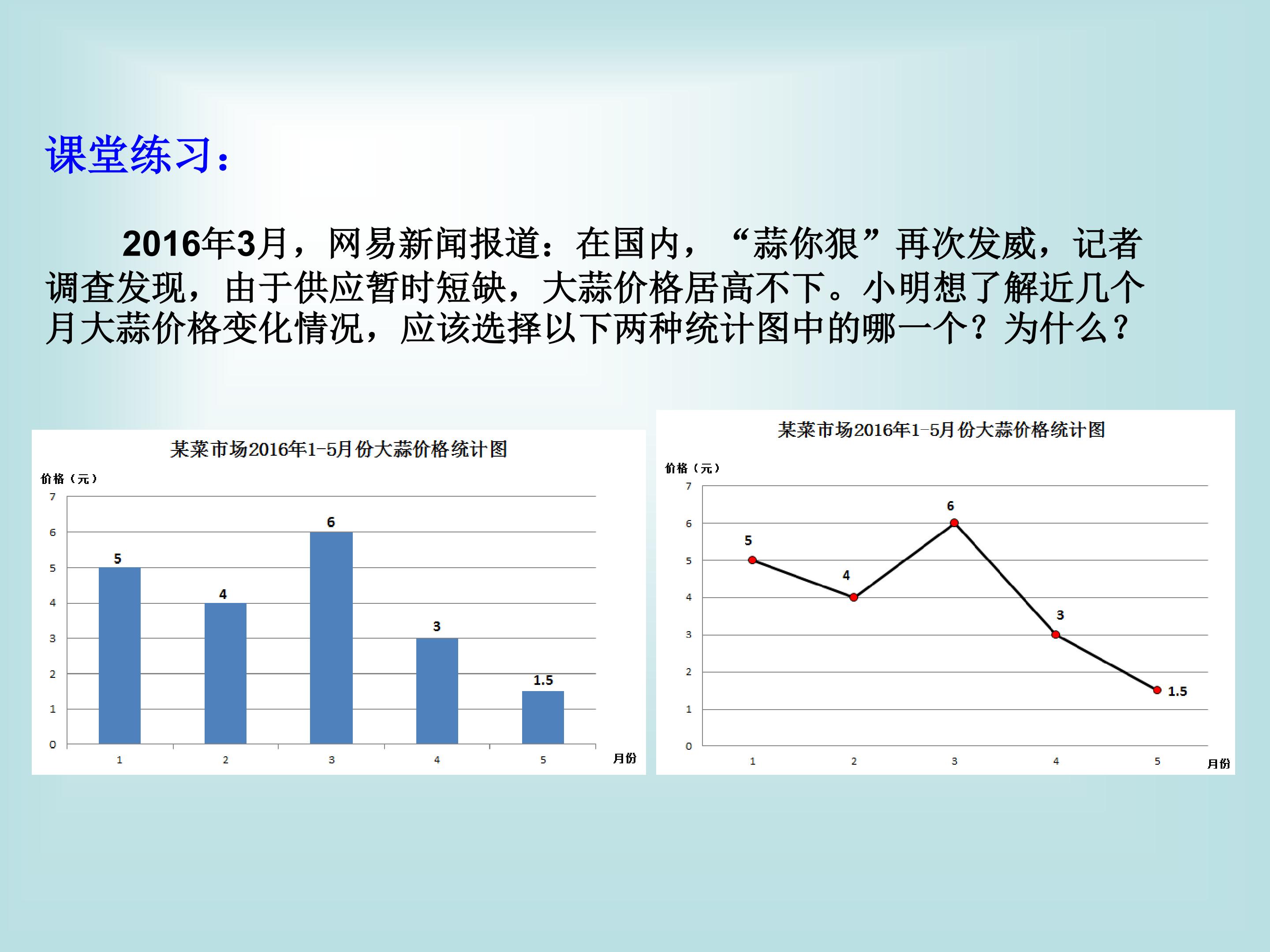 课堂练习：

2016年3月，网易新闻报道：在国内，“蒜你狠”再次发威，记者调查发现，由于供应暂时短缺，大蒜价格居高不下。小明想了解近几个月大蒜价格变化情况，应该选择以下两种统计图中的哪一个？为什么？

某菜市场2016年1-5月份大蒜价格统计图

价格（元）

7
6
5
4
3
2
1
0

5
4
6
3
1.5

1
2
3
4
5
月份

某菜市场2016年1-5月份大蒜价格统计图

价格（元）

7
6
5
4
3
2
1
0

5
4
6
3
1.5

1
2
3
4
5
月份